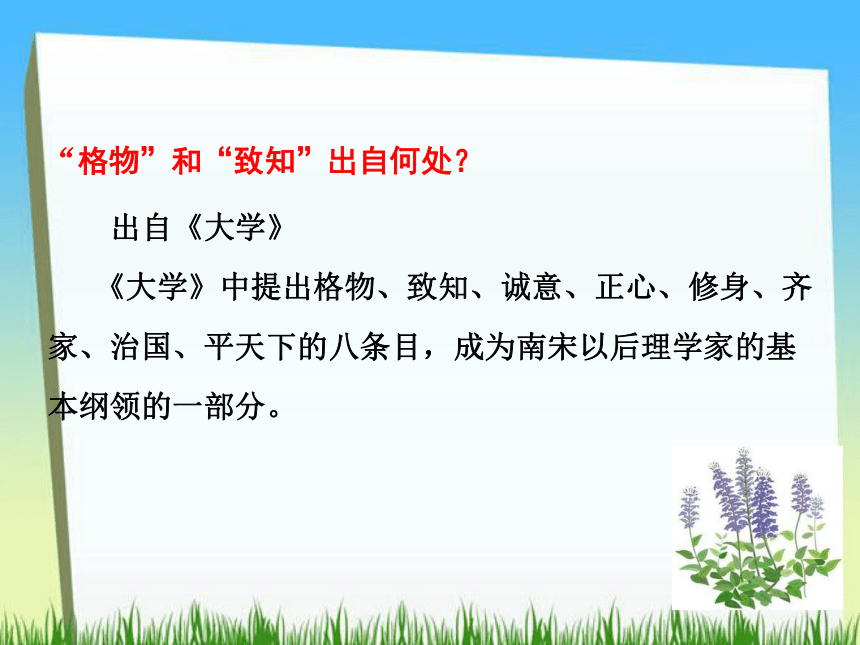 “格物”和“致知”出自何处?

出自《大学》

《大学》中提出格物、致知、诚意、正心、修身、齐家、治国、平天下的八条目，成为南宋以后理学家的基本纲领的一部分。